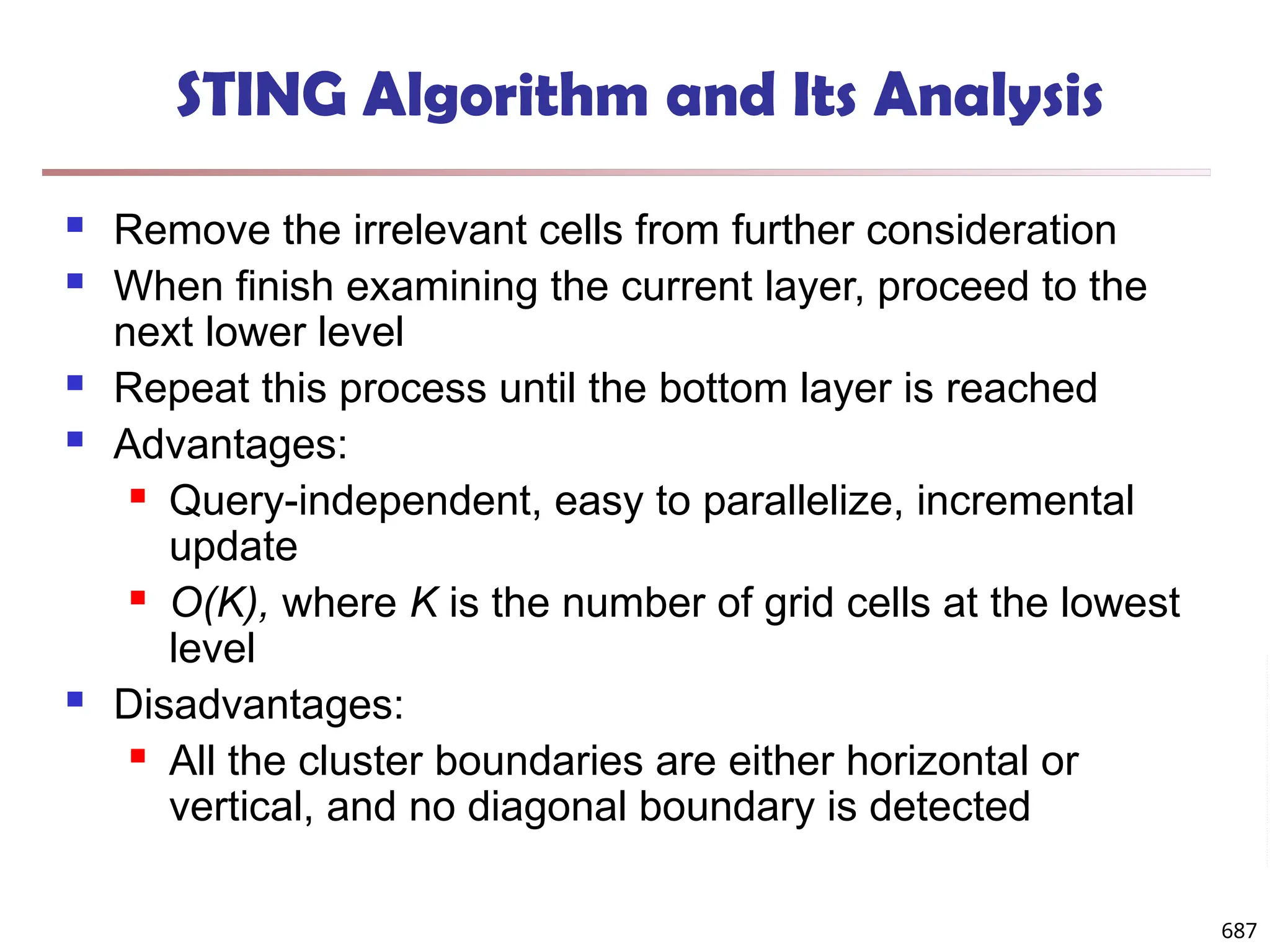 STING Algorithm and Its Analysis

- Remove the irrelevant cells from further consideration
- When finish examining the current layer, proceed to the next lower level
- Repeat this process until the bottom layer is reached
- Advantages:
  - Query-independent, easy to parallelize, incremental update
  - $O(K)$, where $K$ is the number of grid cells at the lowest level
- Disadvantages:
  - All the cluster boundaries are either horizontal or vertical, and no diagonal boundary is detected

687